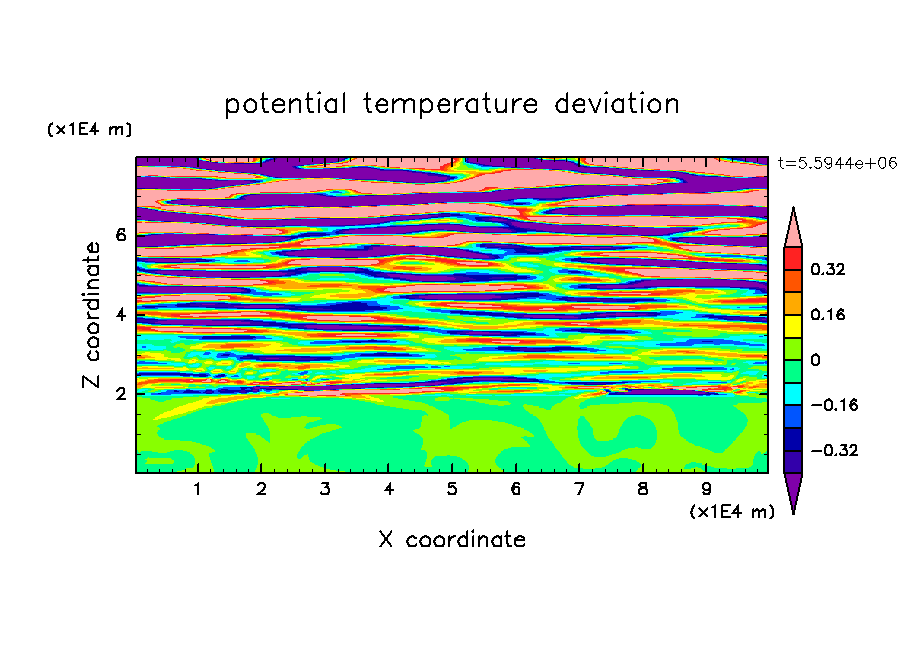 potential temperature deviation

(x1E4 m)

t=5.5944e+06

Z coordinate

6
4
2

0.32
0.16
0
−0.16
−0.32

1 2 3 4 5 6 7 8 9

(x1E4 m)

X coordinate